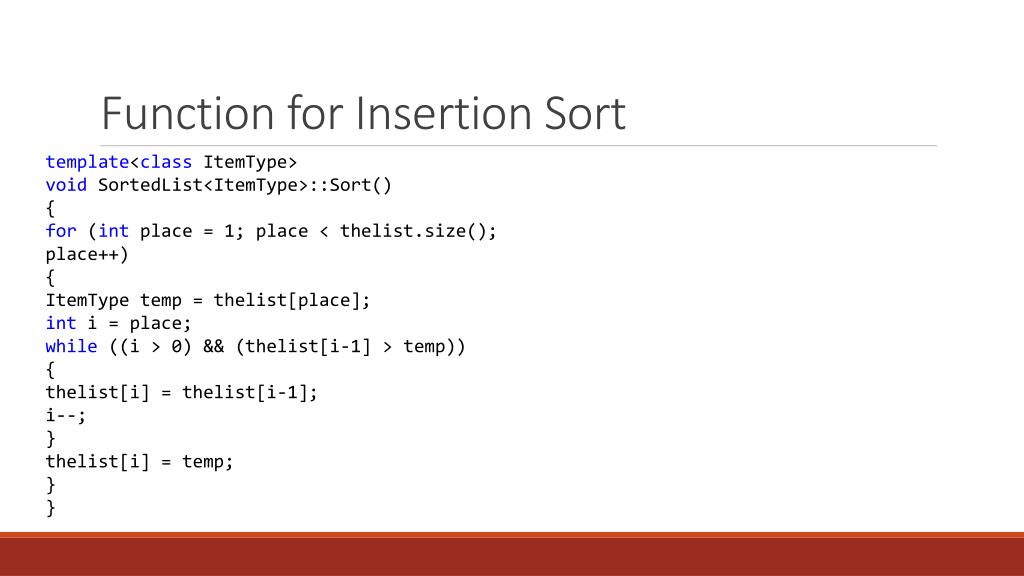 Function for Insertion Sort

template<class ItemType>
void SortedList<ItemType>::Sort()
{
for (int place = 1; place < thelist.size();
place++)
{
ItemType temp = thelist[place];
int i = place;
while ((i > 0) && (thelist[i-1] > temp))
{
thelist[i] = thelist[i-1];
i--;
}
thelist[i] = temp;
}
}